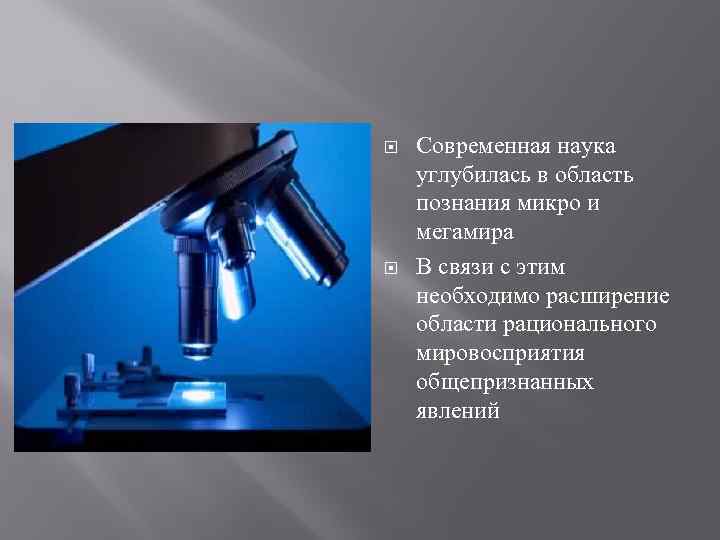 Современная наука углубилась в область познания микро и мегамира

В связи с этим необходимо расширение области рационального мировосприятия общепризнанных явлений